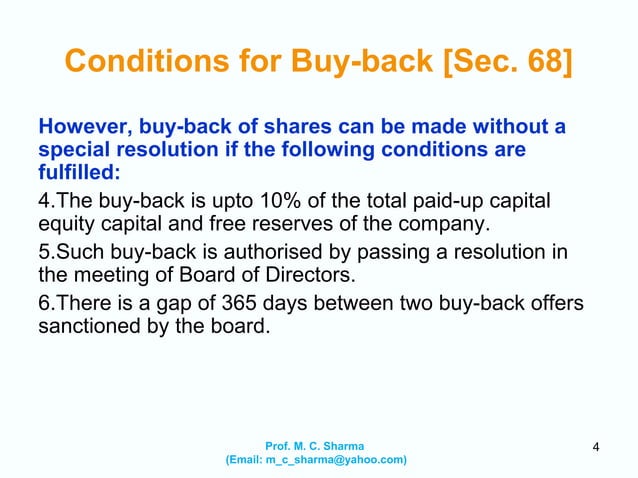 Conditions for Buy-back [Sec. 68]

However, buy-back of shares can be made without a special resolution if the following conditions are fulfilled:

4.The buy-back is upto 10% of the total paid-up capital equity capital and free reserves of the company.

5.Such buy-back is authorised by passing a resolution in the meeting of Board of Directors.

6.There is a gap of 365 days between two buy-back offers sanctioned by the board.

Prof. M. C. Sharma
(Email: m_c_sharma@yahoo.com)

4